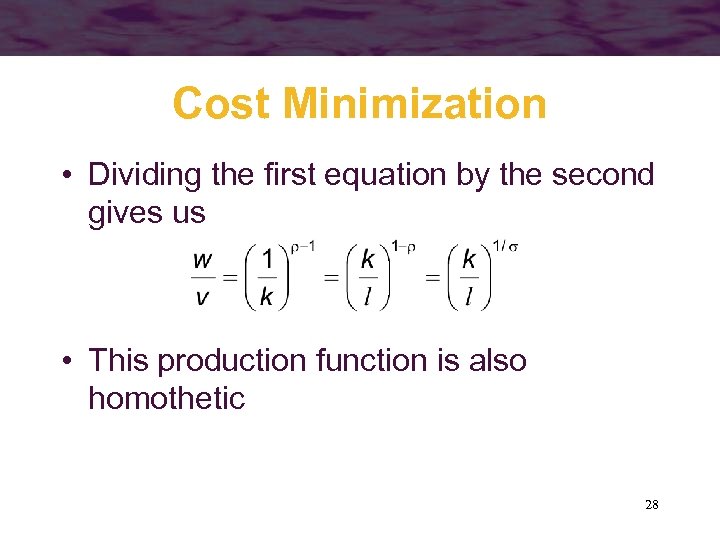 Cost Minimization

• Dividing the first equation by the second gives us

$\frac{w}{v} = \left(\frac{1}{k}\right)^{\rho-1} = \left(\frac{k}{l}\right)^{1-\rho} = \left(\frac{k}{l}\right)^{1/\sigma}$

• This production function is also homothetic

28